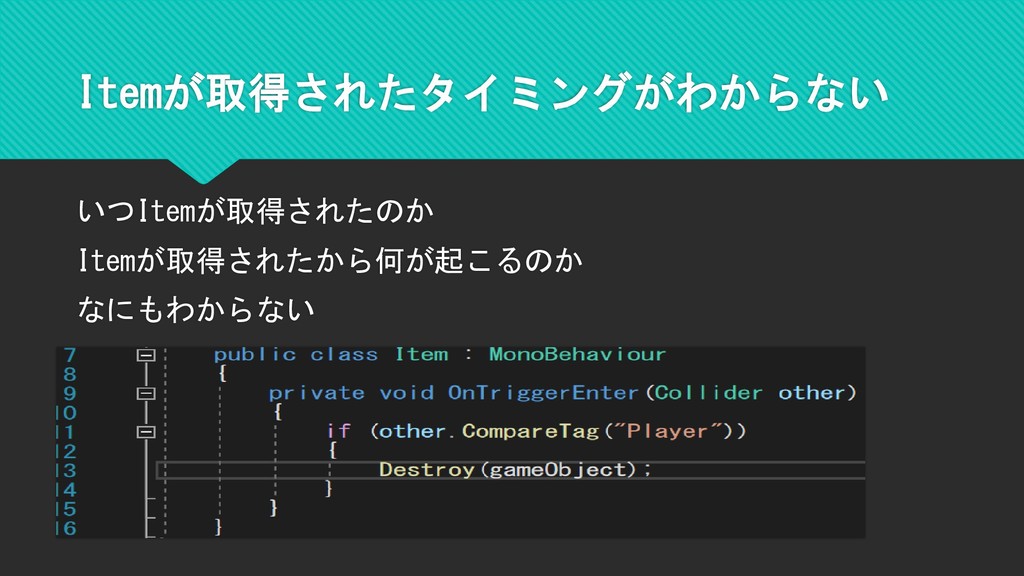 Itemが取得されたタイミングがわからない

いつItemが取得されたのか
Itemが取得されたから何が起こるのか
なにもわからない

7 public class Item : MonoBehaviour
8 {
9 private void OnTriggerEnter(Collider other)
10 {
11 if (other.CompareTag("Player"))
12 {
13 Destroy(gameObject);
14 }
15 }
16 }